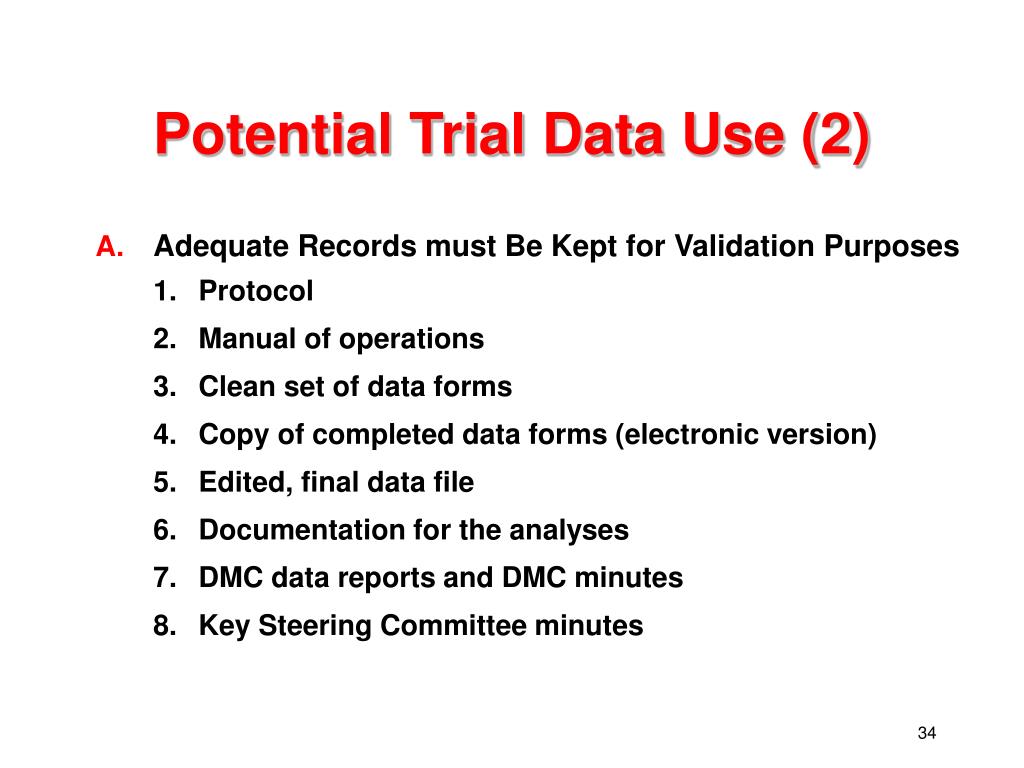 Potential Trial Data Use (2)

A. Adequate Records must Be Kept for Validation Purposes

1. Protocol
2. Manual of operations
3. Clean set of data forms
4. Copy of completed data forms (electronic version)
5. Edited, final data file
6. Documentation for the analyses
7. DMC data reports and DMC minutes
8. Key Steering Committee minutes

34